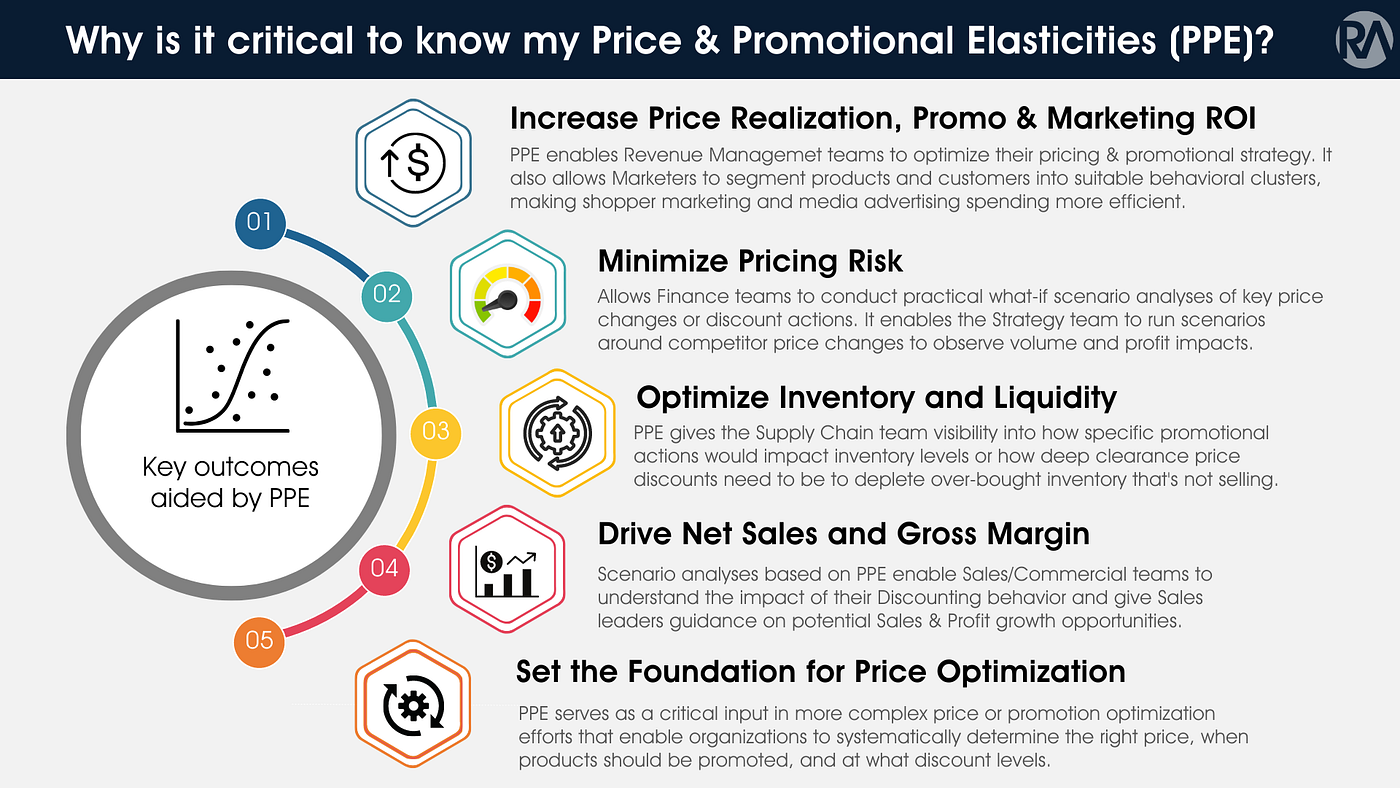 Why is it critical to know my Price & Promotional Elasticities (PPE)?

RA

Key outcomes aided by PPE

01

Increase Price Realization, Promo & Marketing ROI

PPE enables Revenue Managemet teams to optimize their pricing & promotional strategy. It also allows Marketers to segment products and customers into suitable behavioral clusters, making shopper marketing and media advertising spending more efficient.

02

Minimize Pricing Risk

Allows Finance teams to conduct practical what-if scenario analyses of key price changes or discount actions. It enables the Strategy team to run scenarios around competitor price changes to observe volume and profit impacts.

03

Optimize Inventory and Liquidity

PPE gives the Supply Chain team visibility into how specific promotional actions would impact inventory levels or how deep clearance price discounts need to be to deplete over-bought inventory that's not selling.

04

Drive Net Sales and Gross Margin

Scenario analyses based on PPE enable Sales/Commercial teams to understand the impact of their Discounting behavior and give Sales leaders guidance on potential Sales & Profit growth opportunities.

05

Set the Foundation for Price Optimization

PPE serves as a critical input in more complex price or promotion optimization efforts that enable organizations to systematically determine the right price, when products should be promoted, and at what discount levels.